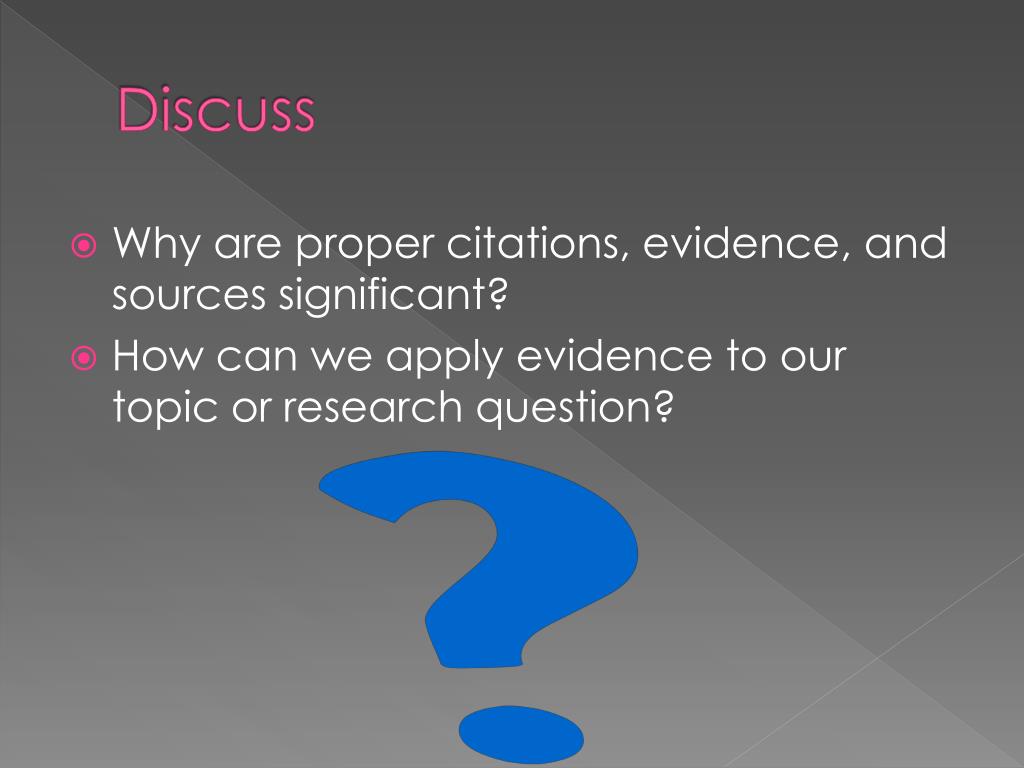 Discuss

Why are proper citations, evidence, and sources significant?

How can we apply evidence to our topic or research question?